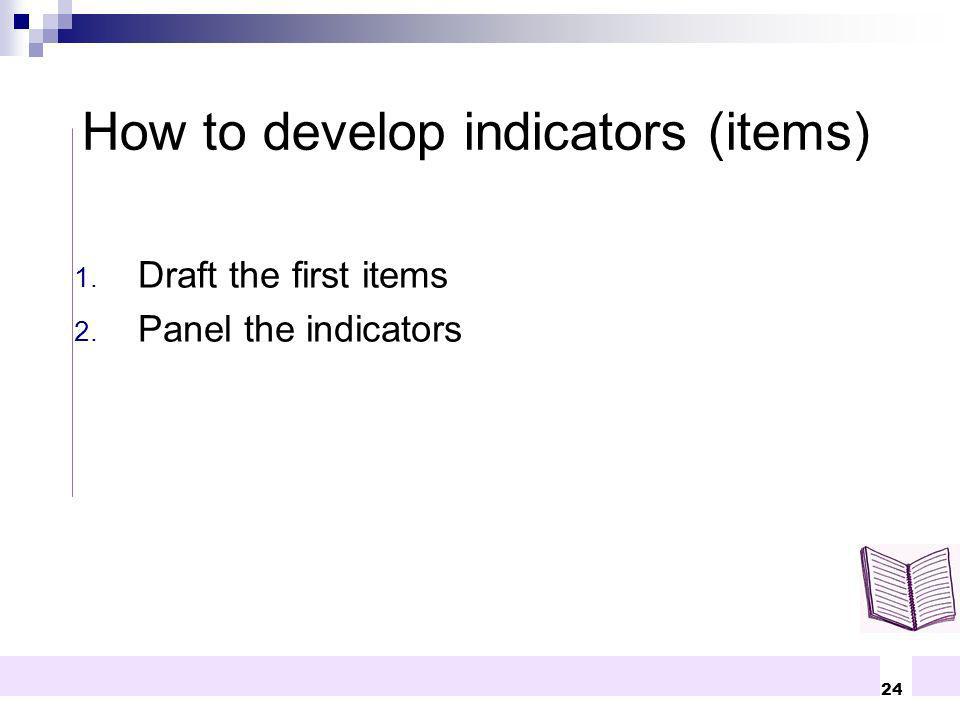 How to develop indicators (items)

1. Draft the first items
2. Panel the indicators

24